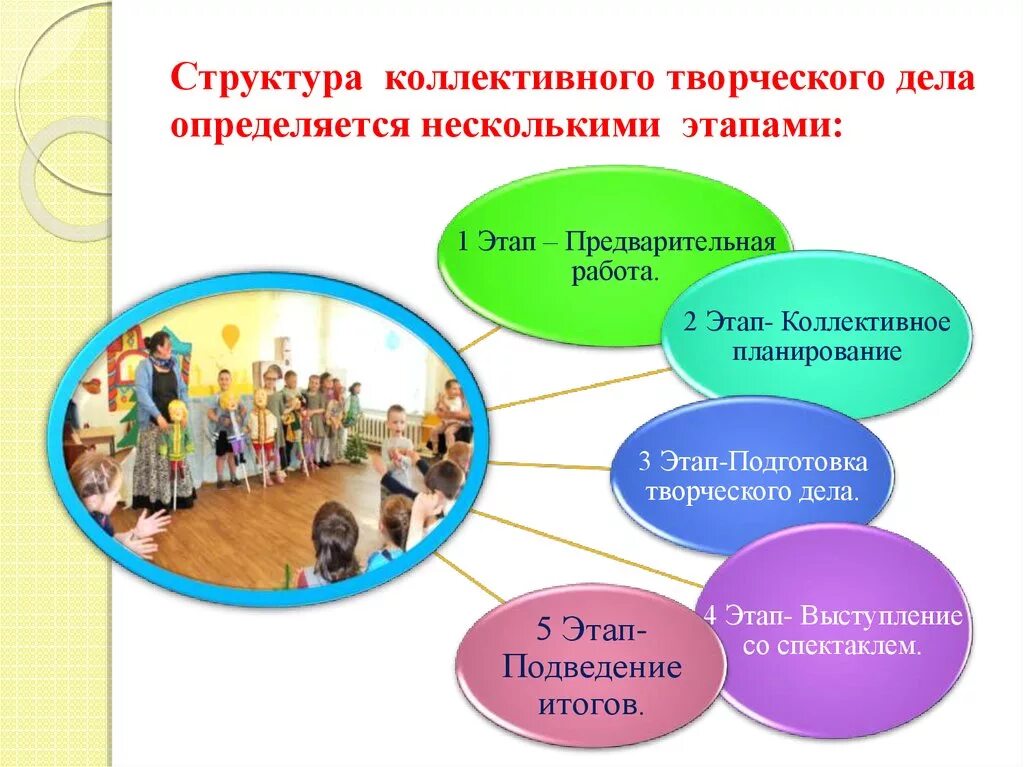 Структура коллективного творческого дела определяется несколькими этапами:

1 Этап – Предварительная работа.

2 Этап- Коллективное планирование

3 Этап-Подготовка творческого дела.

4 Этап- Выступление со спектаклем.

5 Этап- Подведение итогов.